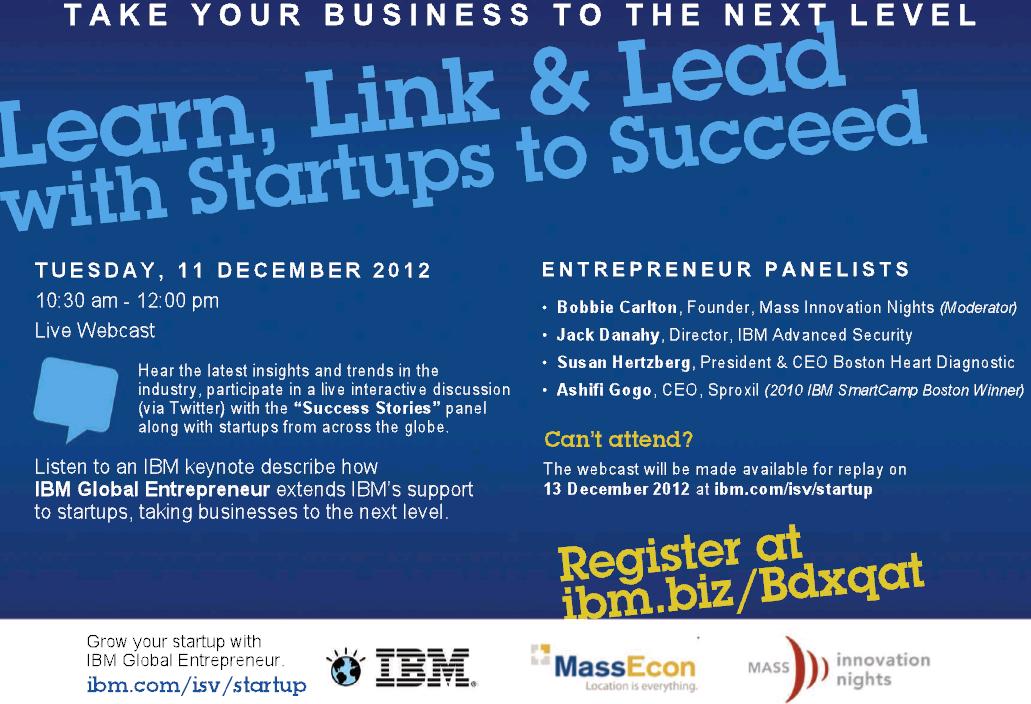 TAKE YOUR BUSINESS TO THE NEXT LEVEL

Learn, Link & Lead with Startups to Succeed

TUESDAY, 11 DECEMBER 2012
10:30 am - 12:00 pm
Live Webcast

Hear the latest insights and trends in the industry, participate in a live interactive discussion (via Twitter) with the "Success Stories" panel along with startups from across the globe.

Listen to an IBM keynote describe how IBM Global Entrepreneur extends IBM's support to startups, taking businesses to the next level.

ENTREPRENEUR PANELISTS
• Bobbie Carlton, Founder, Mass Innovation Nights (Moderator)
• Jack Danahy, Director, IBM Advanced Security
• Susan Hertzberg, President & CEO Boston Heart Diagnostic
• Ashifi Gogo, CEO, Sproxil (2010 IBM SmartCamp Boston Winner)

Can't attend?
The webcast will be made available for replay on 13 December 2012 at ibm.com/isv/startup

Register at ibm.biz/Bdxqat

Grow your startup with IBM Global Entrepreneur.
ibm.com/isv/startup

IBM

MassEcon
Location is everything.

MASS innovation nights